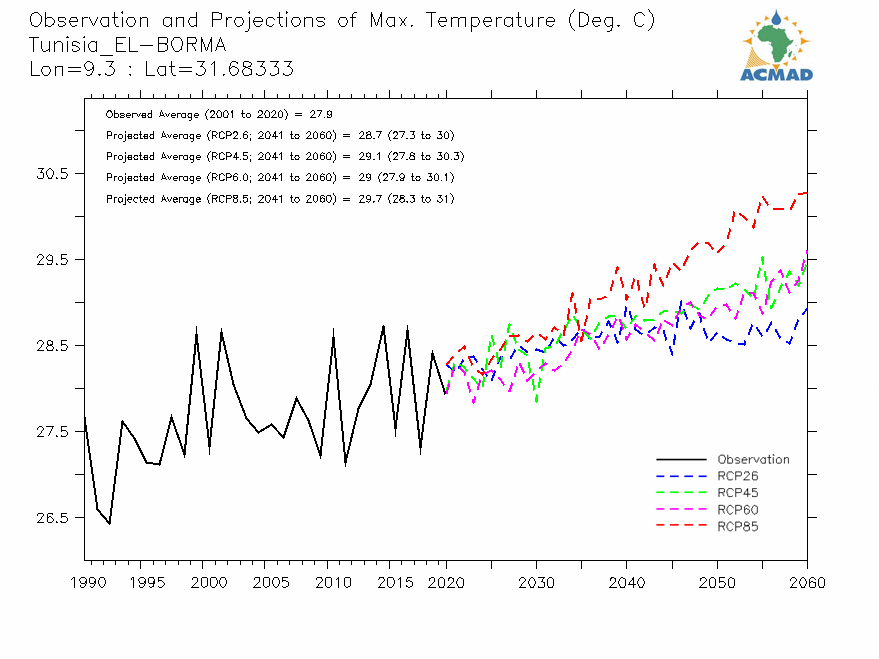 Observation and Projections of Max. Temperature (Deg. C)
Tunisia_EL-BORMA
Lon=9.3 : Lat=31.68333

ACMAD

Observed Average (2001 to 2020) = 27.9
Projected Average (RCP2.6; 2041 to 2060) = 28.7 (27.3 to 30)
Projected Average (RCP4.5; 2041 to 2060) = 29.1 (27.8 to 30.3)
Projected Average (RCP6.0; 2041 to 2060) = 29 (27.9 to 30.1)
Projected Average (RCP8.5; 2041 to 2060) = 29.7 (28.3 to 31)

30.5
29.5
28.5
27.5
26.5

Observation
RCP26
RCP45
RCP60
RCP85

1990 1995 2000 2005 2010 2015 2020 2030 2040 2050 2060